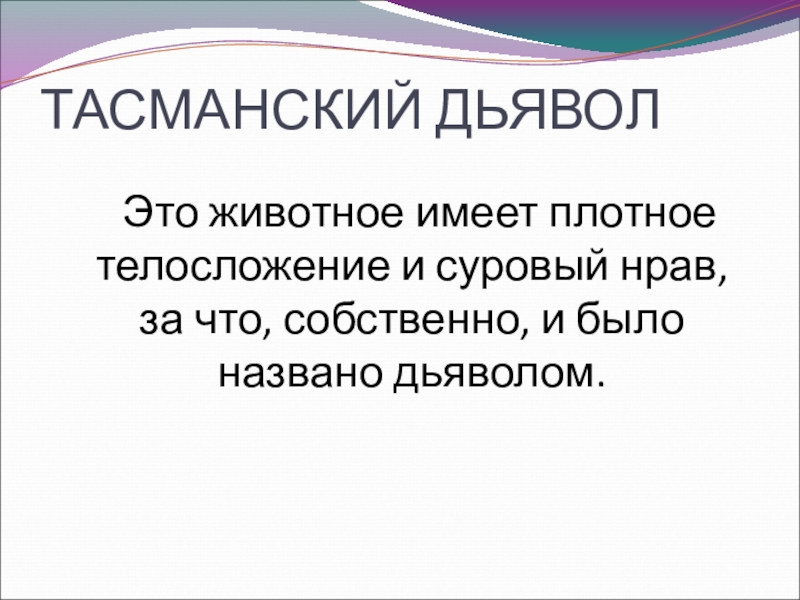 ТАСМАНСКИЙ ДЬЯВОЛ

Это животное имеет плотное телосложение и суровый нрав, за что, собственно, и было названо дьяволом.